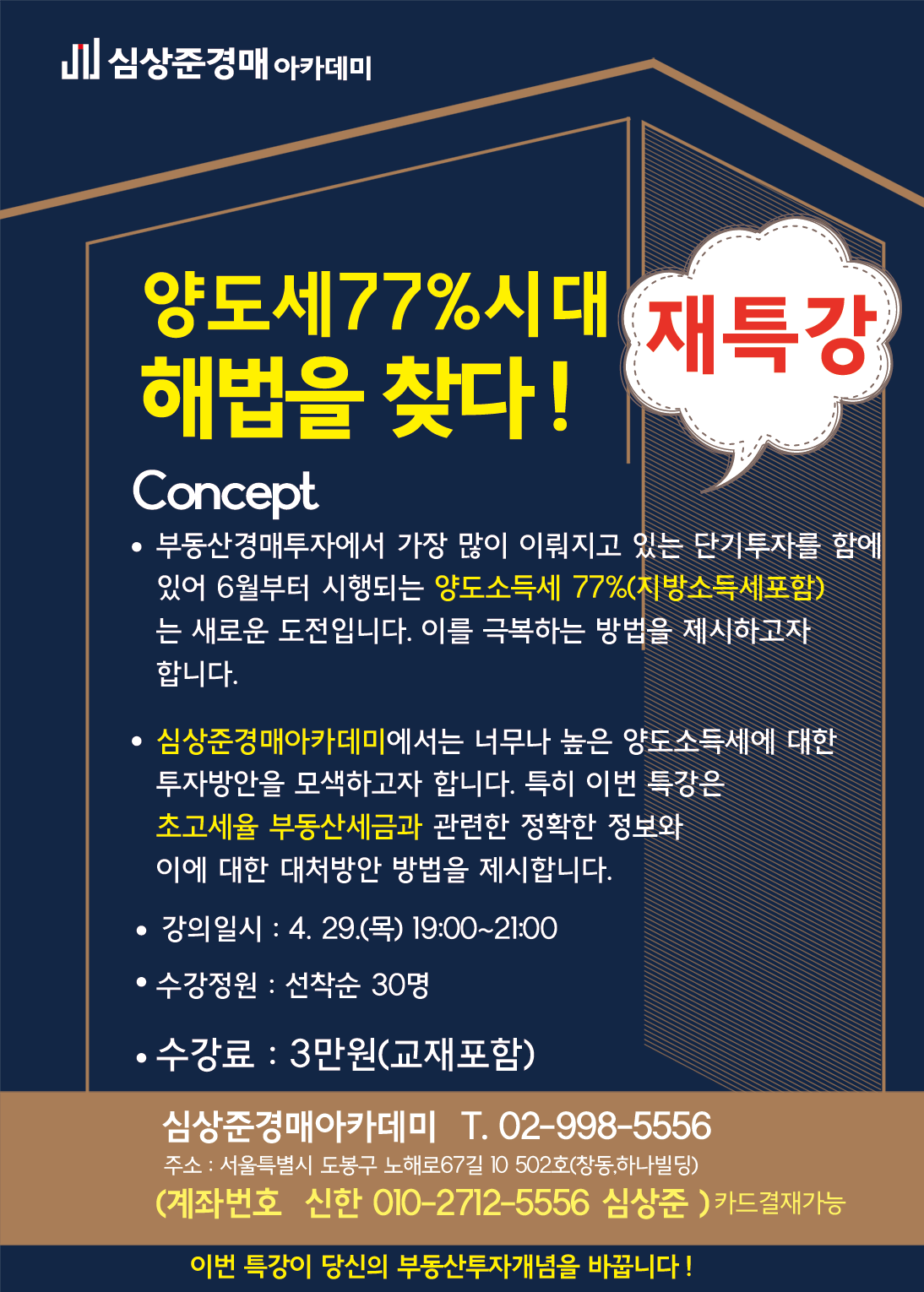 심상준경매 아카데미

양도세77%시대
해법을 찾다!

재특강

Concept

• 부동산경매투자에서 가장 많이 이뤄지고 있는 단기투자를 함에 있어 6월부터 시행되는 양도소득세 77%(지방소득세포함)는 새로운 도전입니다. 이를 극복하는 방법을 제시하고자 합니다.

• 심상준경매아카데미에서는 너무나 높은 양도소득세에 대한 투자방안을 모색하고자 합니다. 특히 이번 특강은 초고세율 부동산세금과 관련한 정확한 정보와 이에 대한 대처방안 방법을 제시합니다.

• 강의일시 : 4. 29.(목) 19:00~21:00

• 수강정원 : 선착순 30명

• 수강료 : 3만원(교재포함)

심상준경매아카데미 T. 02-998-5556
주소 : 서울특별시 도봉구 노해로67길 10 502호(창동,하나빌딩)
(계좌번호 신한 010-2712-5556 심상준 ) 카드결재가능

이번 특강이 당신의 부동산투자개념을 바꿉니다 !